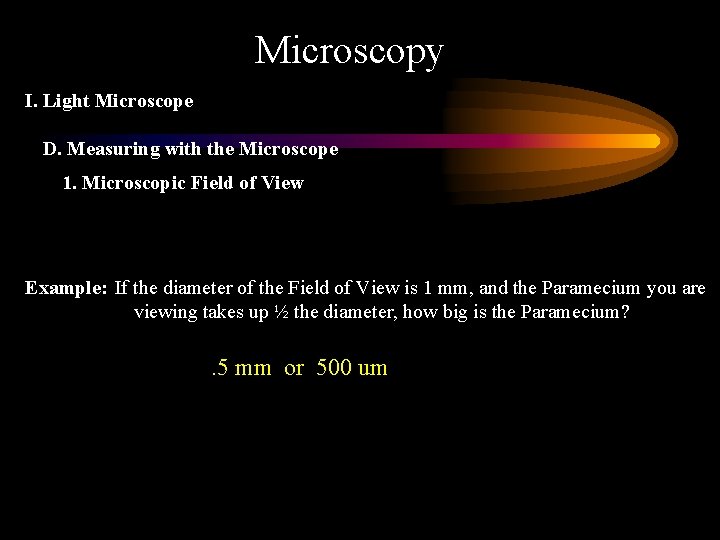 Microscopy

I. Light Microscope

D. Measuring with the Microscope

1. Microscopic Field of View

Example: If the diameter of the Field of View is 1 mm, and the Paramecium you are viewing takes up ½ the diameter, how big is the Paramecium?

.5 mm or 500 um